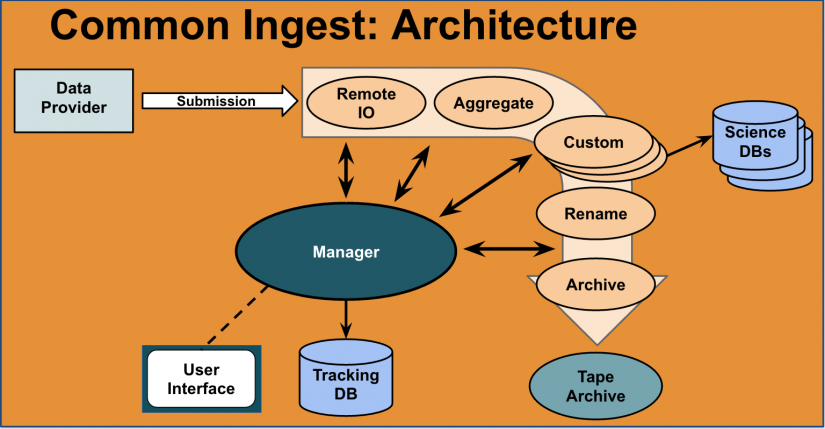 Common Ingest: Architecture

Data Provider

Submission

Remote IO

Aggregate

Custom

Science DBs

Rename

Manager

Archive

User Interface

Tracking DB

Tape Archive